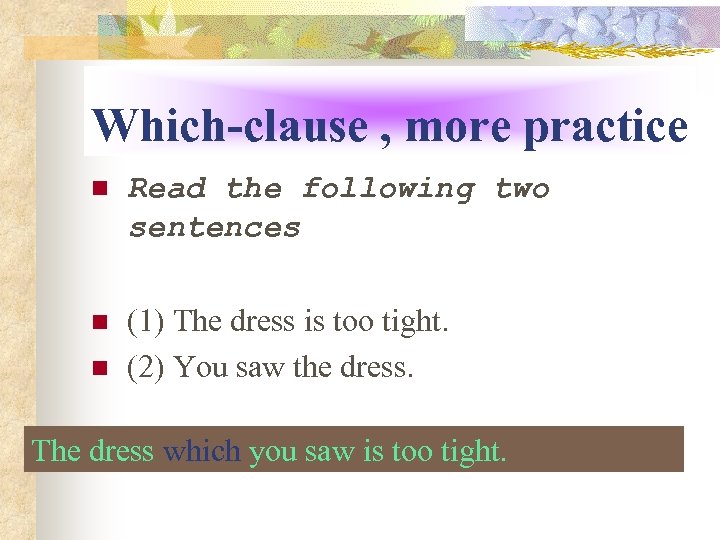 Which-clause , more practice

Read the following two sentences

(1) The dress is too tight.

(2) You saw the dress.

The dress which you saw is too tight.